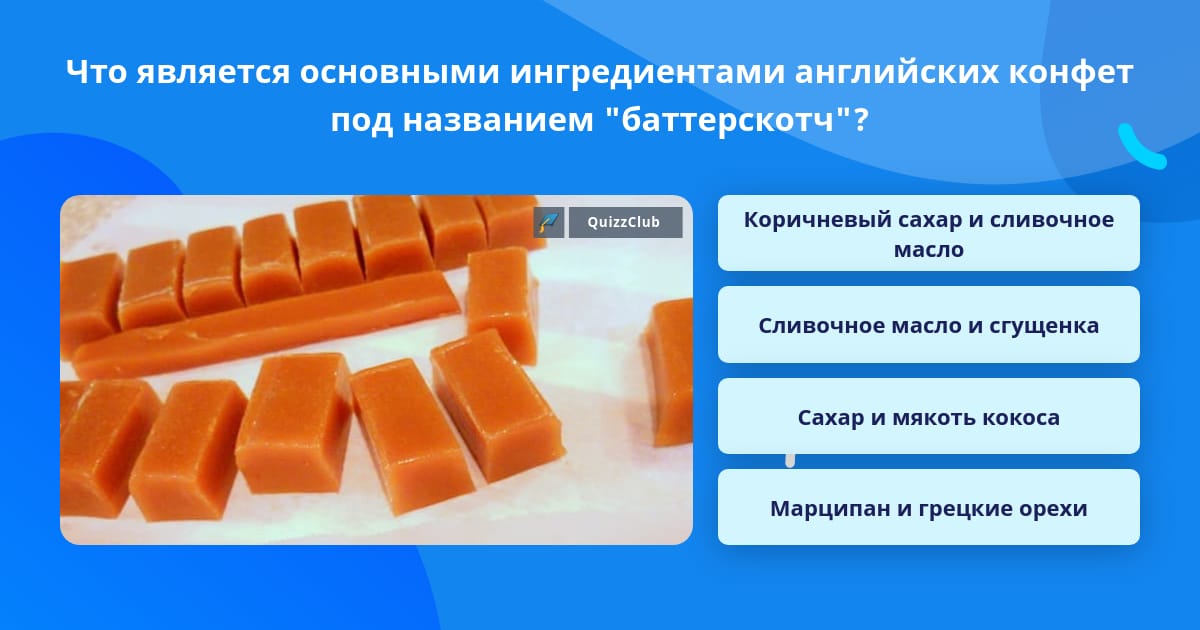 Что является основными ингредиентами английских конфет под названием "баттерскотч"?

QuizzClub

Коричневый сахар и сливочное масло

Сливочное масло и сгущенка

Сахар и мякоть кокоса

Марципан и грецкие орехи